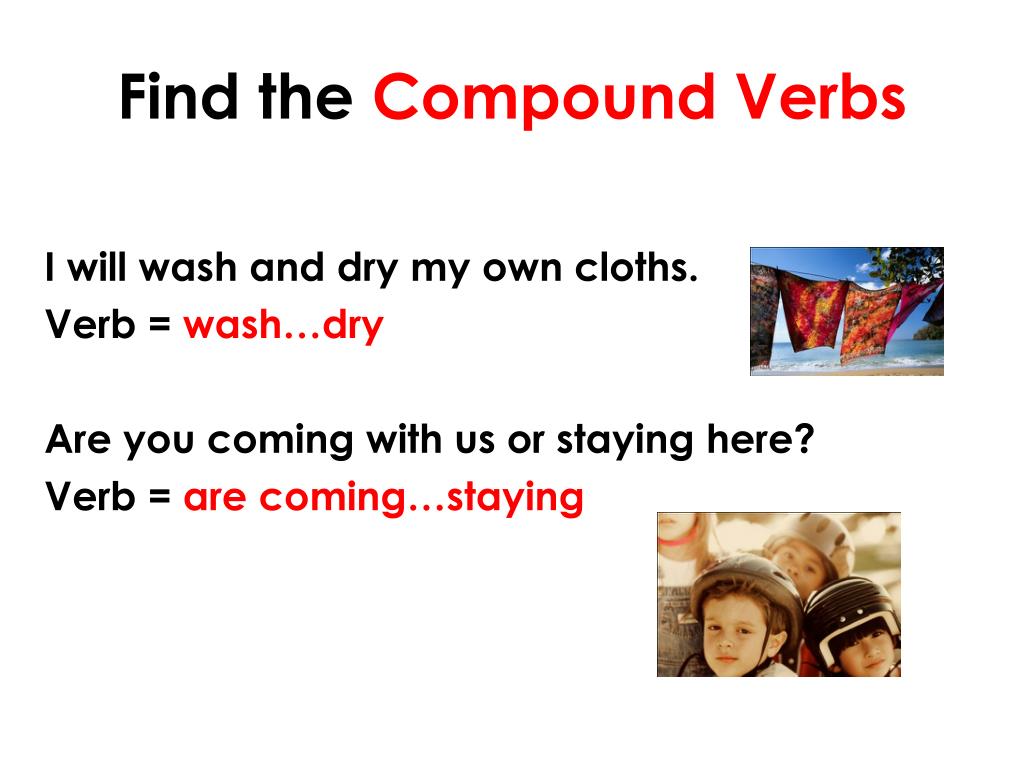 Find the Compound Verbs

I will wash and dry my own cloths.
Verb = wash…dry

Are you coming with us or staying here?
Verb = are coming…staying